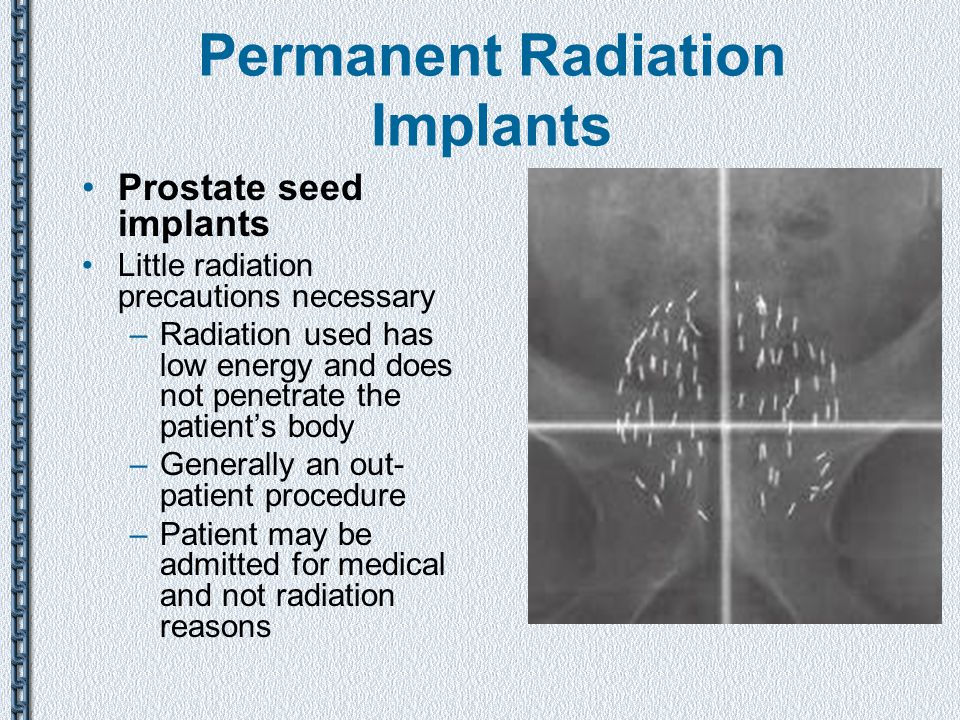 Permanent Radiation Implants

• Prostate seed implants
• Little radiation precautions necessary
– Radiation used has low energy and does not penetrate the patient's body
– Generally an out-patient procedure
– Patient may be admitted for medical and not radiation reasons